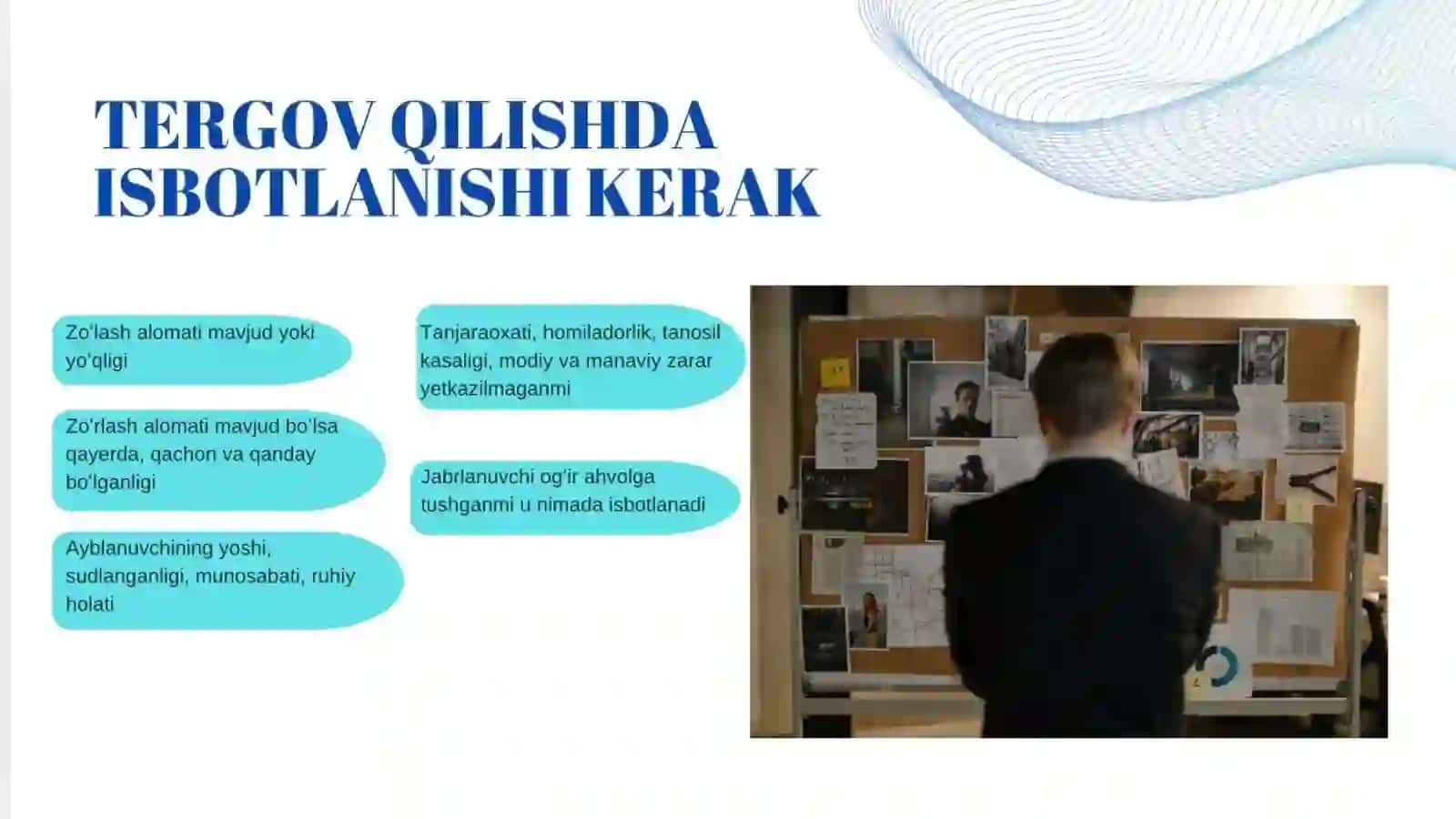 TERGOV QILISHDA ISBOTLANISHI KERAK

Zo'lash alomati mavjud yoki yo'qligi

Zo'rlash alomati mavjud bo'lsa qayerda, qachon va qanday bo'lganligi

Ayblanuvchining yoshi, sudlanganligi, munosabati, ruhiy holati

Tanjaraoxati, homiladorlik, tanosil kasaligi, modiy va manaviy zarar yetkazilmaganmi

Jabrlanuvchi og'ir ahvolga tushganmi u nimada isbotlanadi